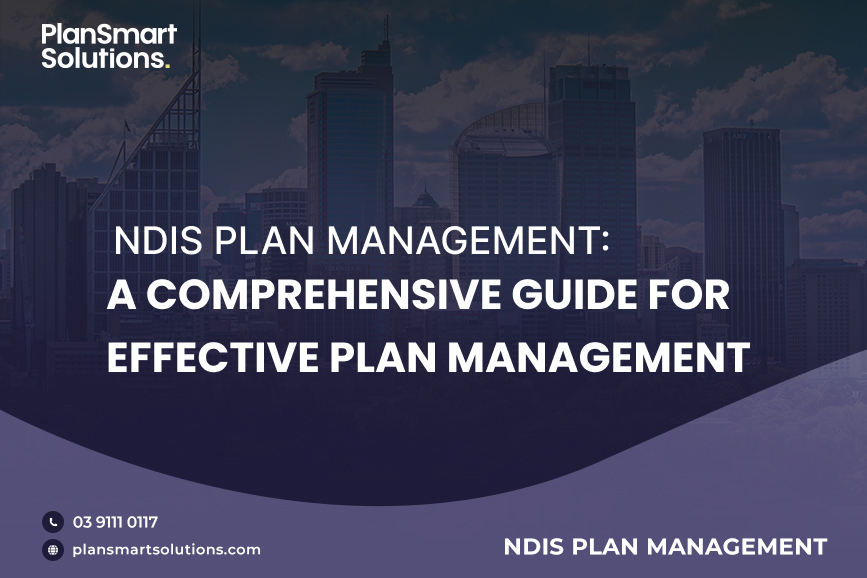 PlanSmart Solutions.

NDIS PLAN MANAGEMENT:
A COMPREHENSIVE GUIDE FOR EFFECTIVE PLAN MANAGEMENT

03 9111 0117
plansmartsolutions.com

NDIS PLAN MANAGEMENT